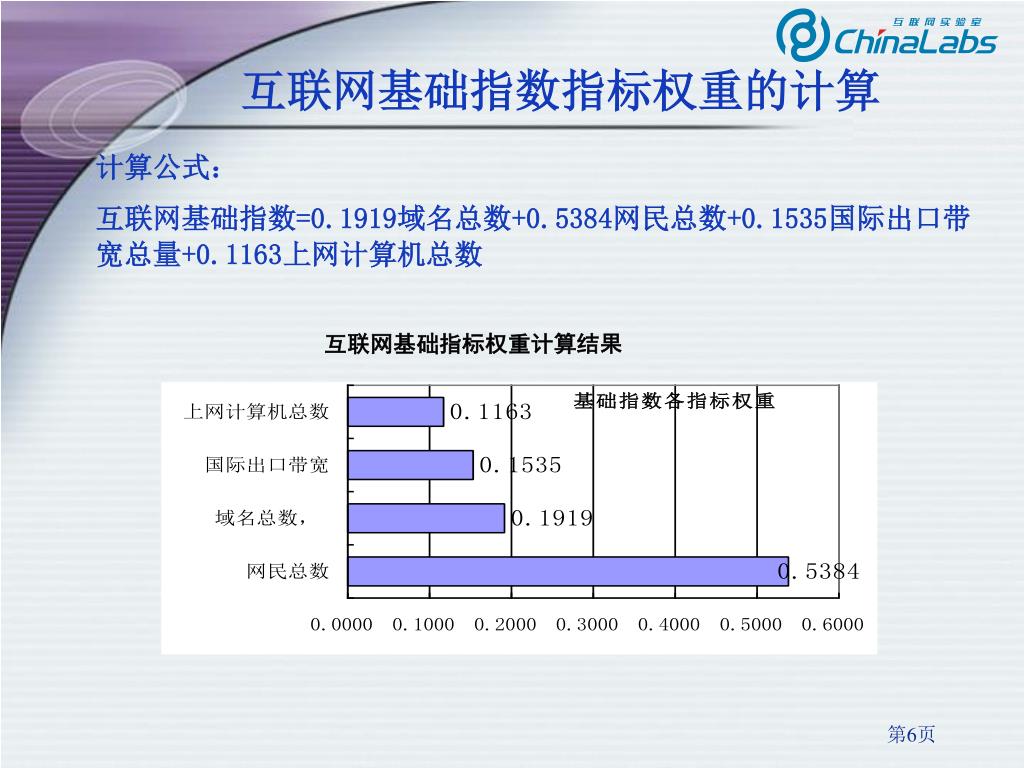 互联网实验室 ChinaLabs

互联网基础指数指标权重的计算

计算公式：

互联网基础指数=0.1919域名总数+0.5384网民总数+0.1535国际出口带宽总量+0.1163上网计算机总数

互联网基础指标权重计算结果

基础指数各指标权重

上网计算机总数 0.1163
国际出口带宽 0.1535
域名总数， 0.1919
网民总数 0.5384

0.0000 0.1000 0.2000 0.3000 0.4000 0.5000 0.6000

第6页